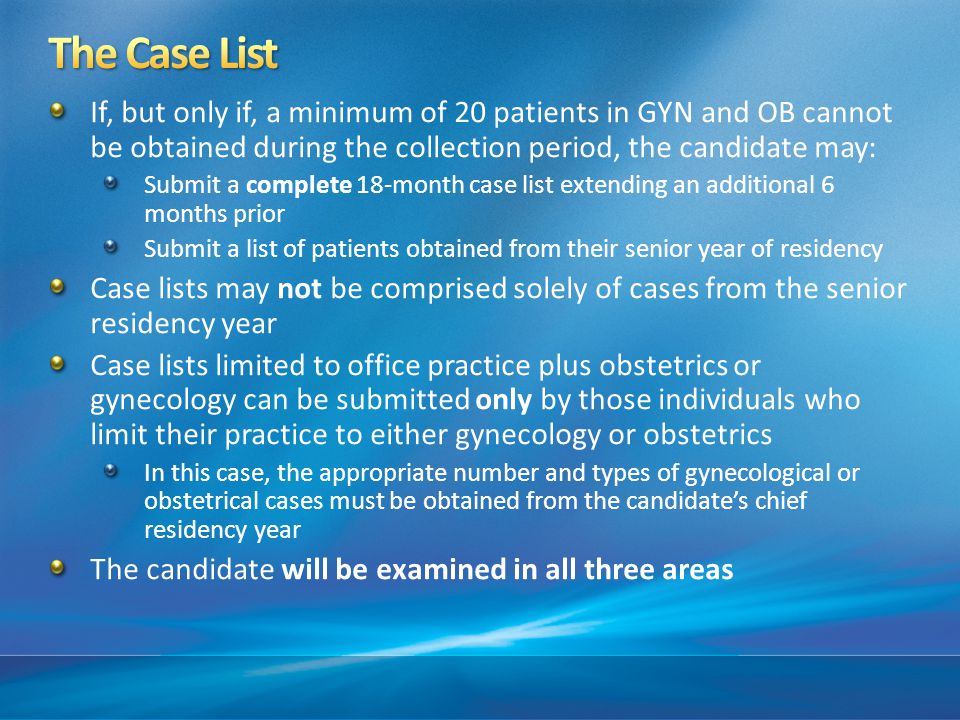 The Case List

If, but only if, a minimum of 20 patients in GYN and OB cannot be obtained during the collection period, the candidate may:

Submit a complete 18-month case list extending an additional 6 months prior

Submit a list of patients obtained from their senior year of residency

Case lists may not be comprised solely of cases from the senior residency year

Case lists limited to office practice plus obstetrics or gynecology can be submitted only by those individuals who limit their practice to either gynecology or obstetrics

In this case, the appropriate number and types of gynecological or obstetrical cases must be obtained from the candidate's chief residency year

The candidate will be examined in all three areas